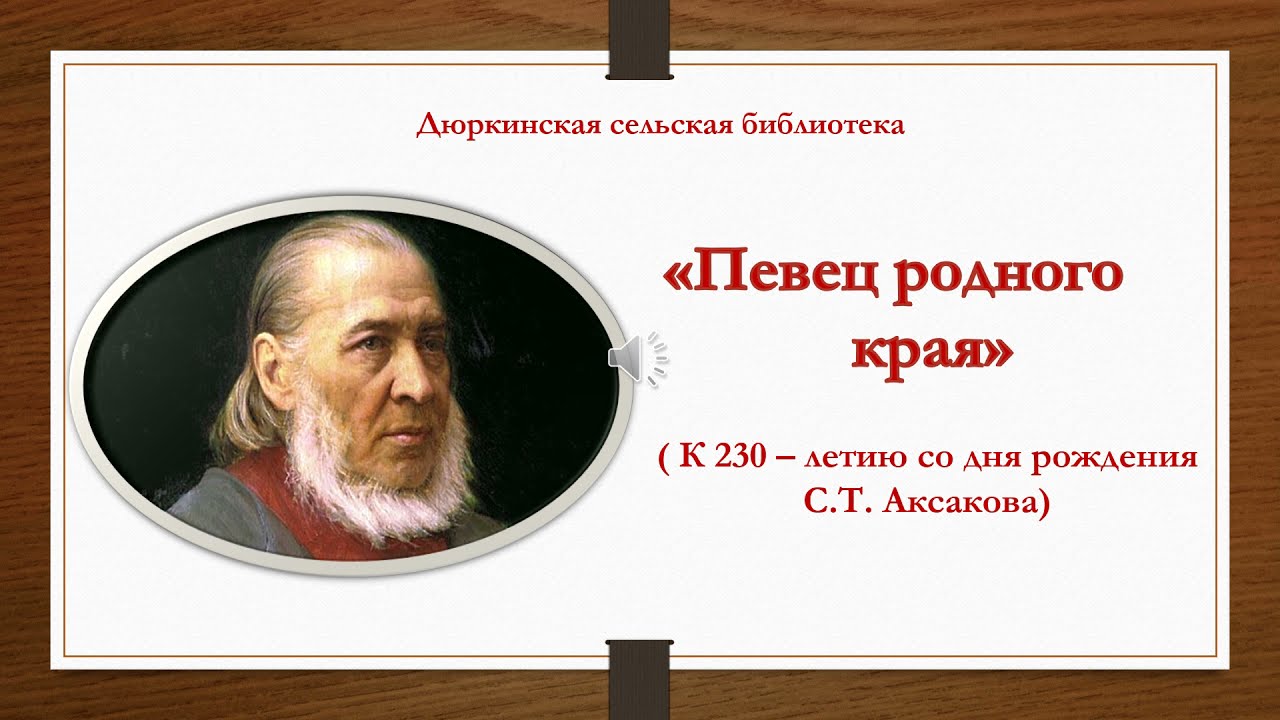 Дюркинская сельская библиотека

«Певец родного края»

( К 230 – летию со дня рождения С.Т. Аксакова)